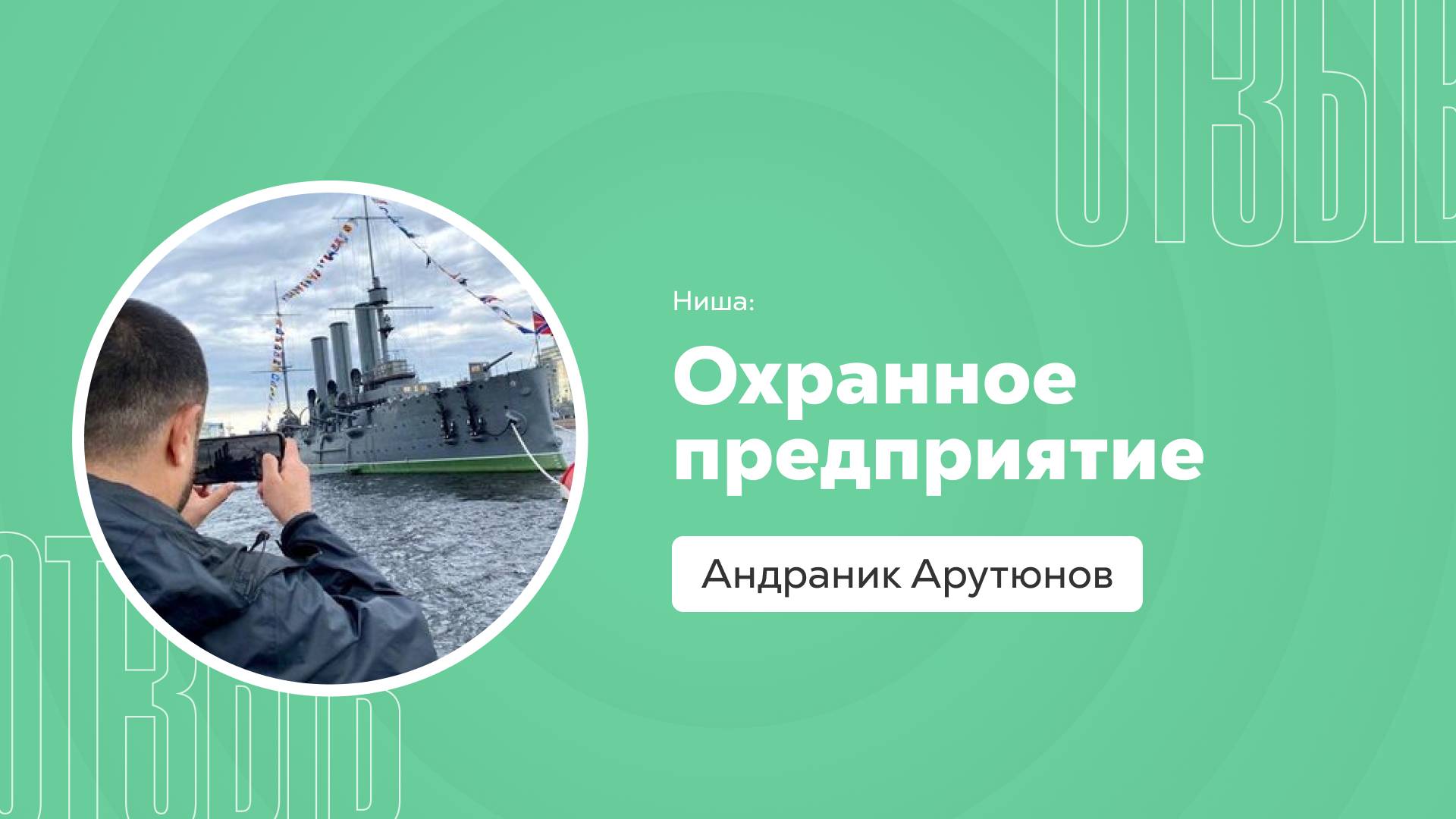 ОТЗЫВ

Ниша:

Охранное предприятие

Андраник Арутюнов

ОТЗЫВ